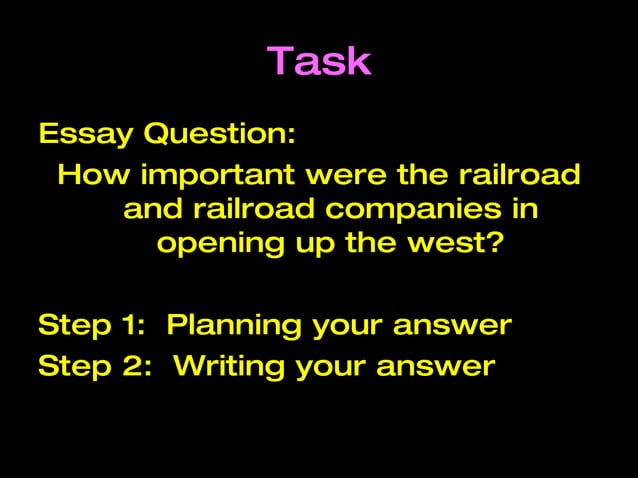 Task

Essay Question:

How important were the railroad and railroad companies in opening up the west?

Step 1: Planning your answer

Step 2: Writing your answer